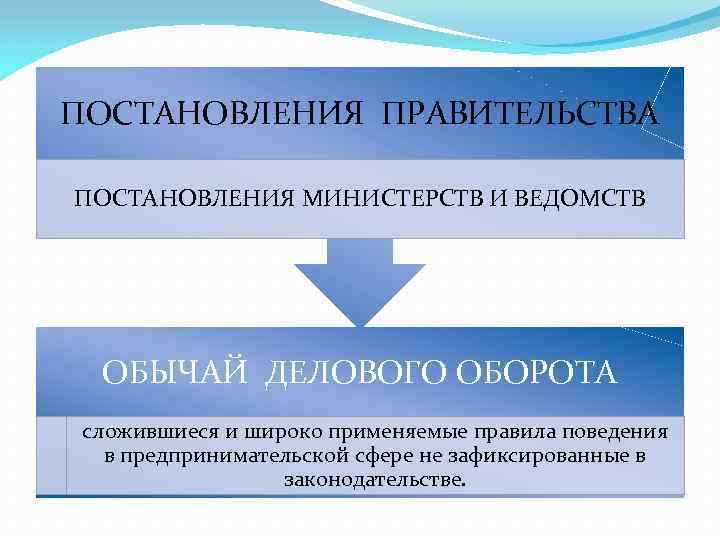 ПОСТАНОВЛЕНИЯ ПРАВИТЕЛЬСТВА

ПОСТАНОВЛЕНИЯ МИНИСТЕРСТВ И ВЕДОМСТВ

ОБЫЧАЙ ДЕЛОВОГО ОБОРОТА

сложившиеся и широко применяемые правила поведения в предпринимательской сфере не зафиксированные в законодательстве.